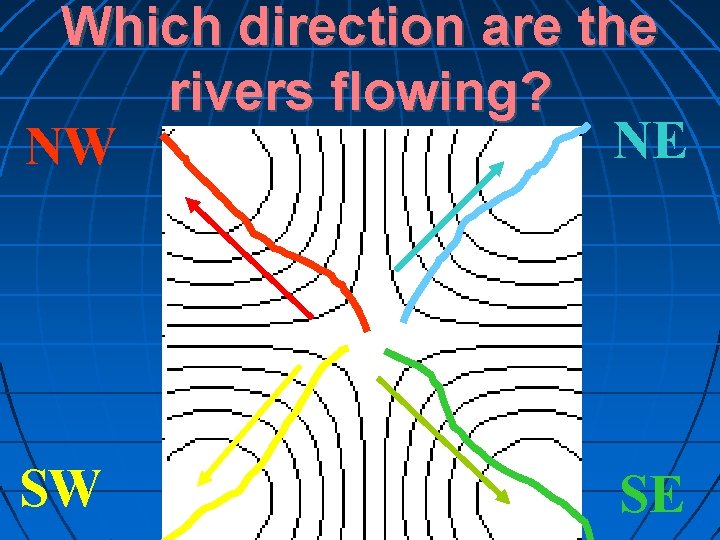 Which direction are the rivers flowing?

NW

NE

SW

SE